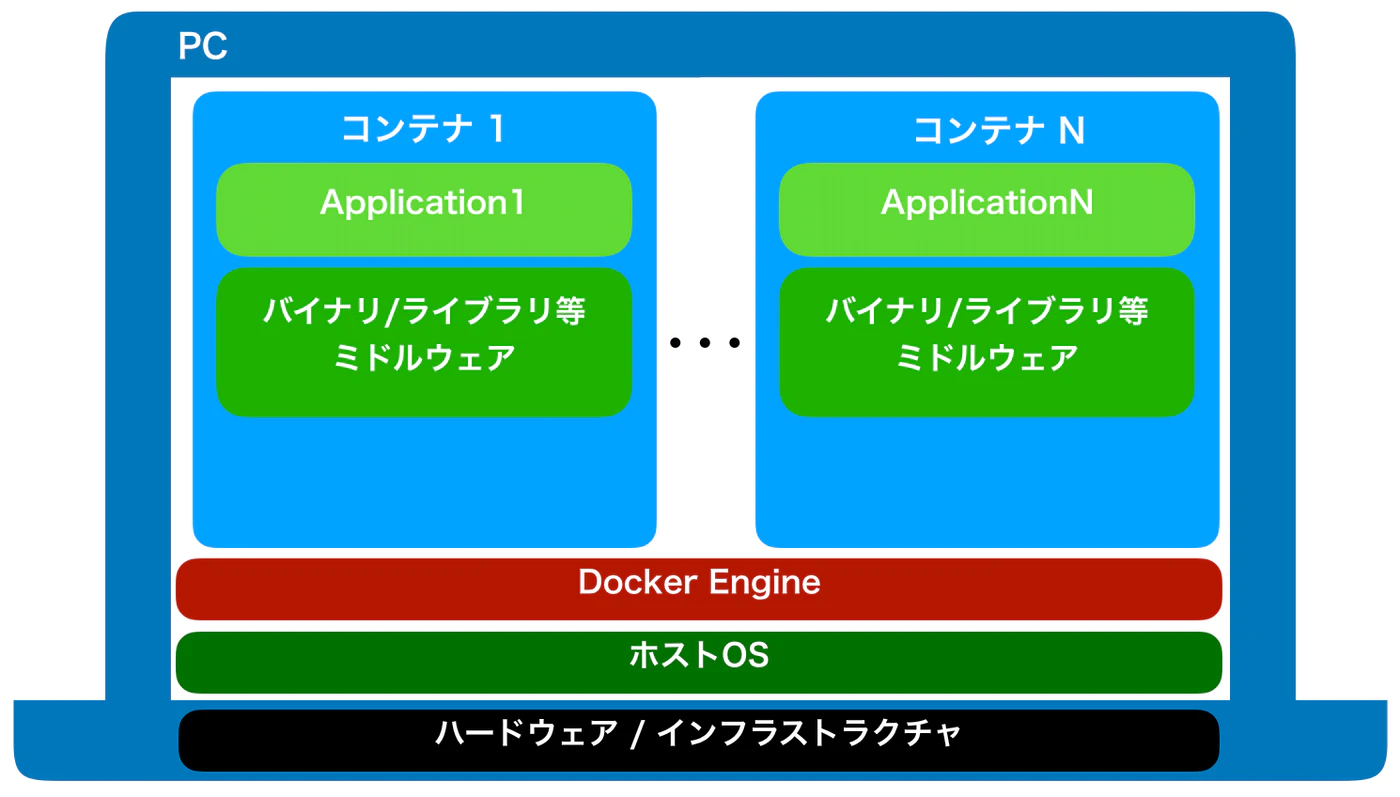 PC

コンテナ 1

Application1

バイナリ/ライブラリ等
ミドルウェア

・・・

コンテナ N

ApplicationN

バイナリ/ライブラリ等
ミドルウェア

Docker Engine

ホストOS

ハードウェア / インフラストラクチャ